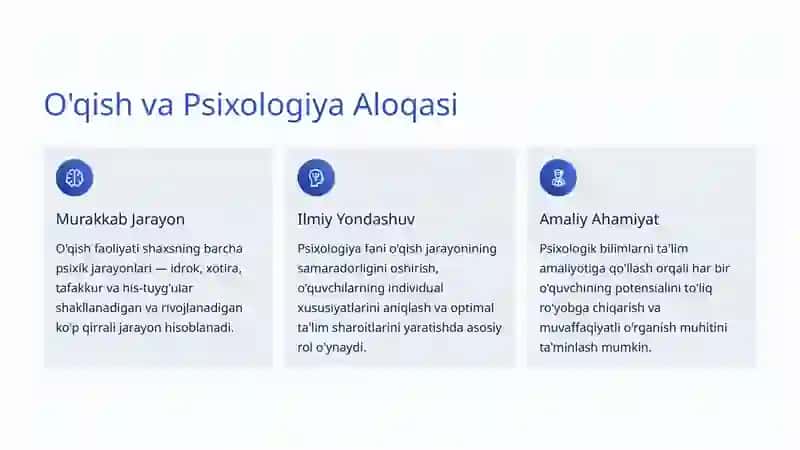 O'qish va Psixologiya Aloqasi

Murakkab Jarayon

O'qish faoliyati shaxsning barcha psixik jarayonlari — idrok, xotira, tafakkur va his-tuyg'ular shakllanadigan va rivojlanadigan ko'p qirrali jarayon hisoblanadi.

Ilmiy Yondashuv

Psixologiya fani o'qish jarayonining samaradorligini oshirish, o'quvchilarning individual xususiyatlarini aniqlash va optimal ta'lim sharoitlarini yaratishda asosiy rol o'ynaydi.

Amaliy Ahamiyat

Psixologik bilimlarni ta'lim amaliyotiga qo'llash orqali har bir o'quvchining potensialini to'liq ro'yobga chiqarish va muvaffaqiyatli o'rganish muhitini ta'minlash mumkin.